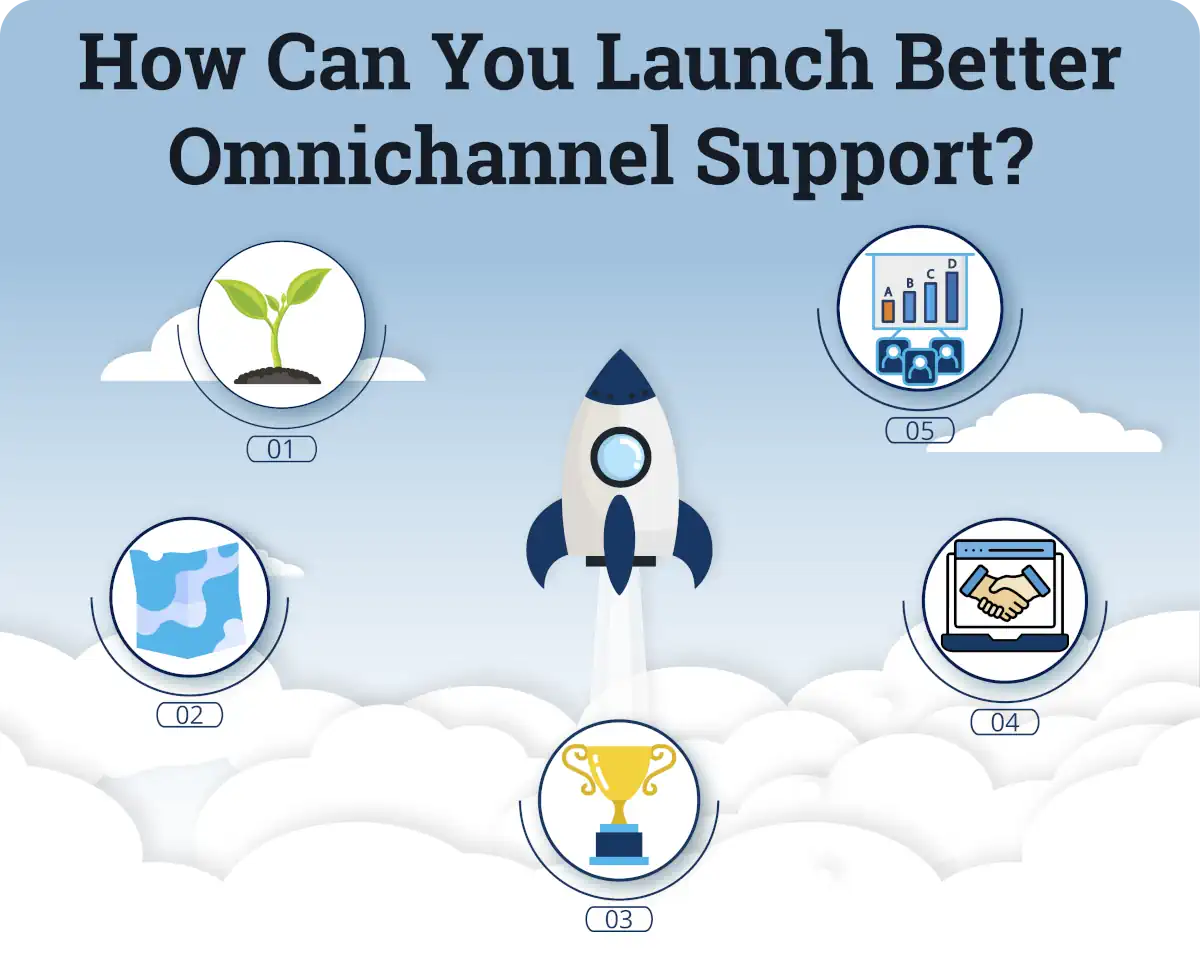 How Can You Launch Better Omnichannel Support?

01

A B C D

05

02

04

03